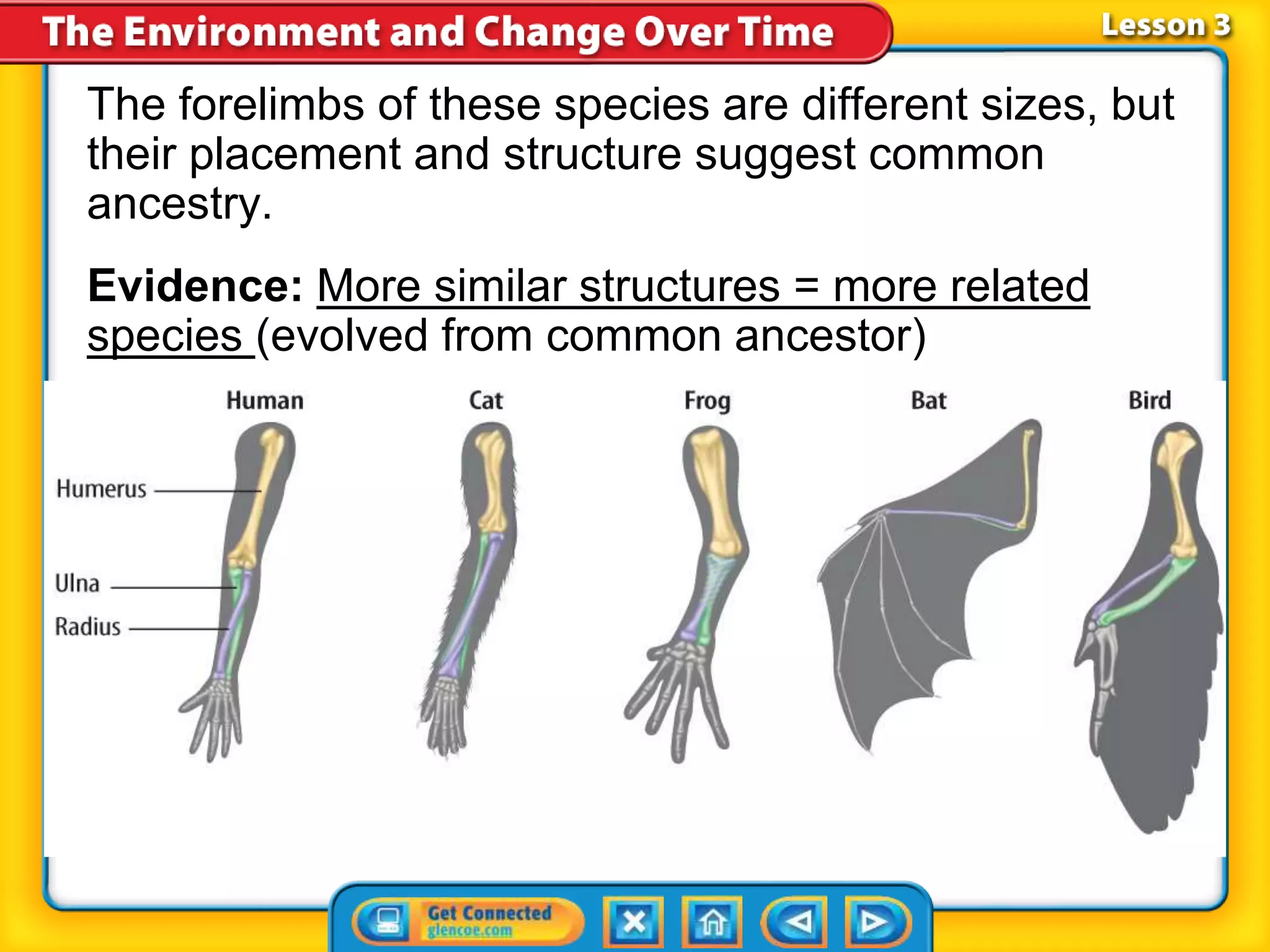 The Environment and Change Over Time

Lesson 3

The forelimbs of these species are different sizes, but their placement and structure suggest common ancestry.

**Evidence:** More similar structures = more related species (evolved from common ancestor)

Human

Cat

Frog

Bat

Bird

Humerus

Ulna

Radius

Get Connected
glencoe.com